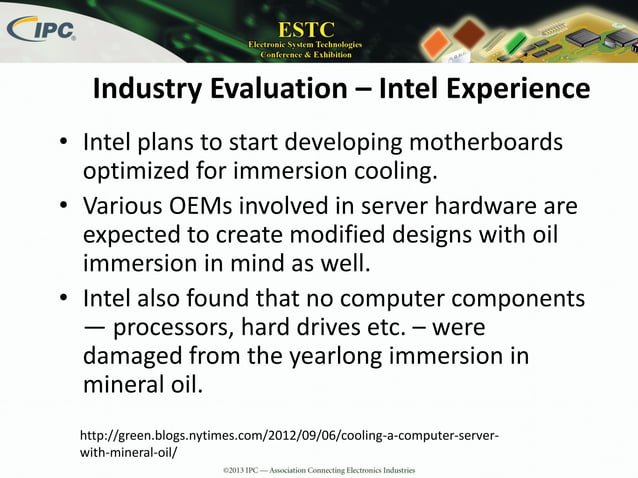 IPC

ESTC
Electronic System Technologies
Conference & Exhibition

Industry Evaluation – Intel Experience

• Intel plans to start developing motherboards optimized for immersion cooling.
• Various OEMs involved in server hardware are expected to create modified designs with oil immersion in mind as well.
• Intel also found that no computer components — processors, hard drives etc. – were damaged from the yearlong immersion in mineral oil.

http://green.blogs.nytimes.com/2012/09/06/cooling-a-computer-server-with-mineral-oil/

©2013 IPC — Association Connecting Electronics Industries